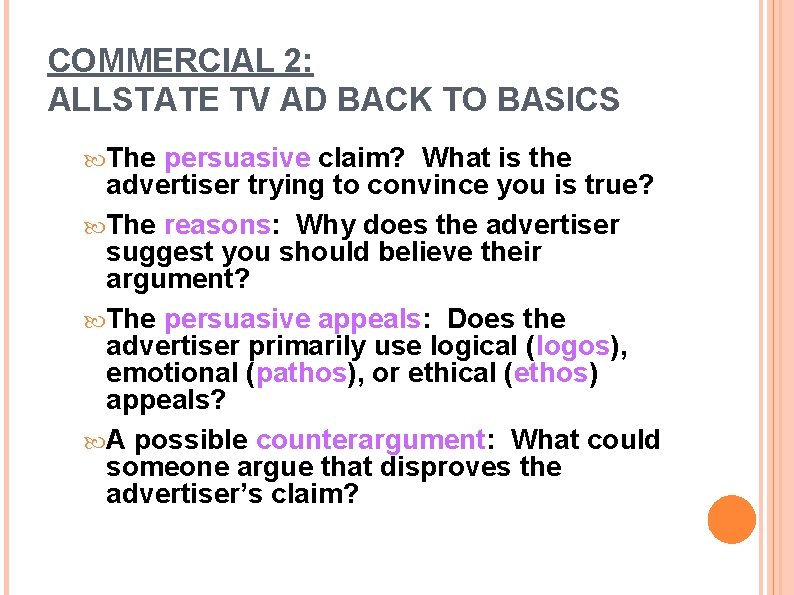 COMMERCIAL 2:
ALLSTATE TV AD BACK TO BASICS

The persuasive claim? What is the advertiser trying to convince you is true?

The reasons: Why does the advertiser suggest you should believe their argument?

The persuasive appeals: Does the advertiser primarily use logical (logos), emotional (pathos), or ethical (ethos) appeals?

A possible counterargument: What could someone argue that disproves the advertiser's claim?